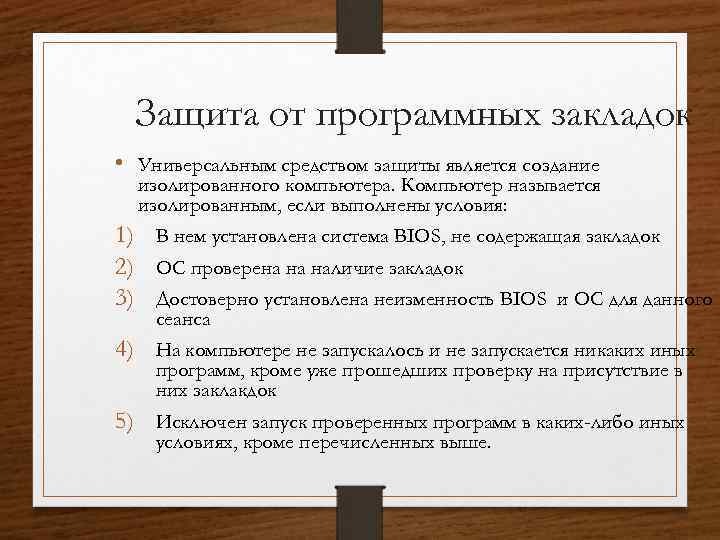 Защита от программных закладок

• Универсальным средством защиты является создание изолированного компьютера. Компьютер называется изолированным, если выполнены условия:

1) В нем установлена система BIOS, не содержащая закладок

2) ОС проверена на наличие закладок

3) Достоверно установлена неизменность BIOS и ОС для данного сеанса

4) На компьютере не запускалось и не запускается никаких иных программ, кроме уже прошедших проверку на присутствие в них закладок

5) Исключен запуск проверенных программ в каких-либо иных условиях, кроме перечисленных выше.